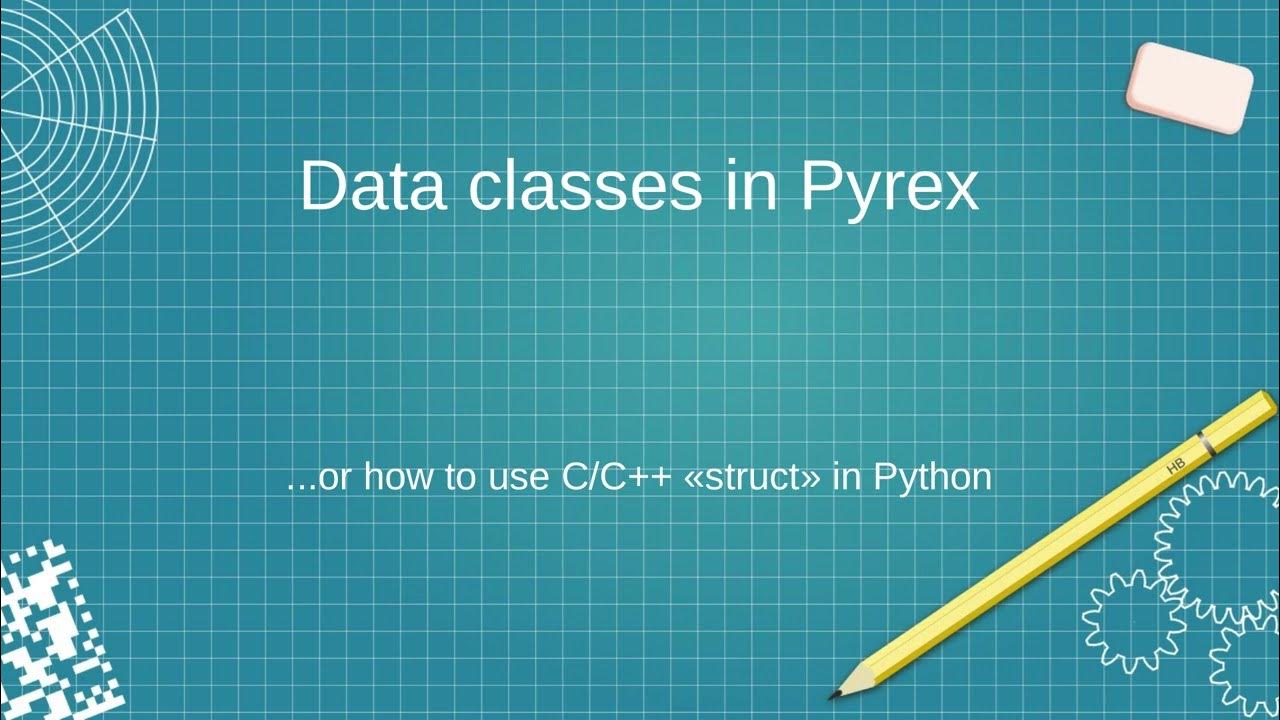 Data classes in Pyrex

...or how to use C/C++ «struct» in Python

HB